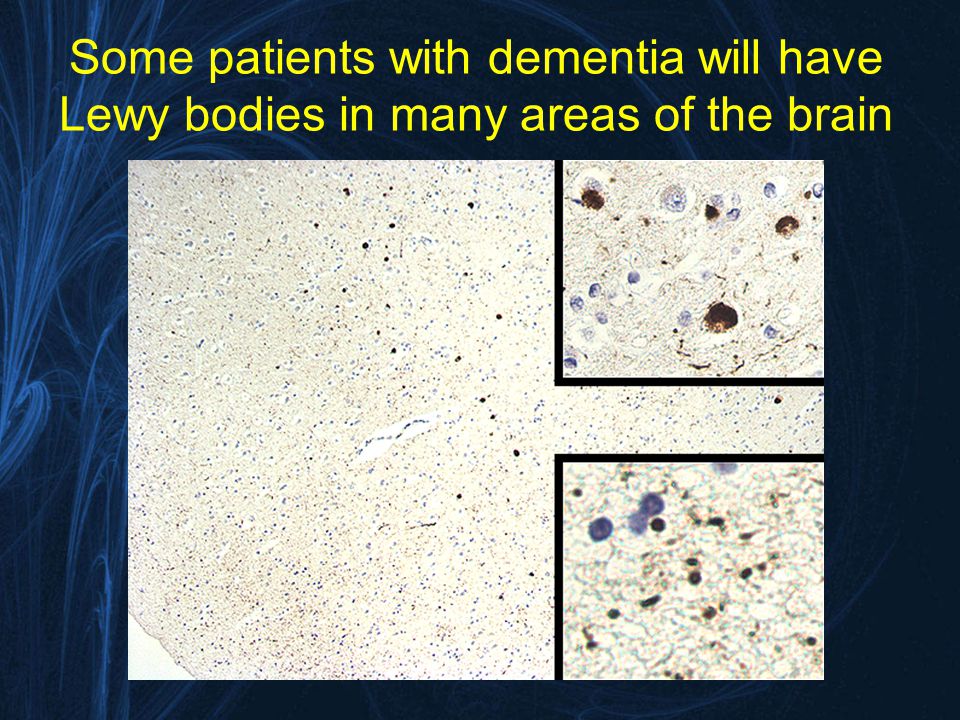 Some patients with dementia will have Lewy bodies in many areas of the brain